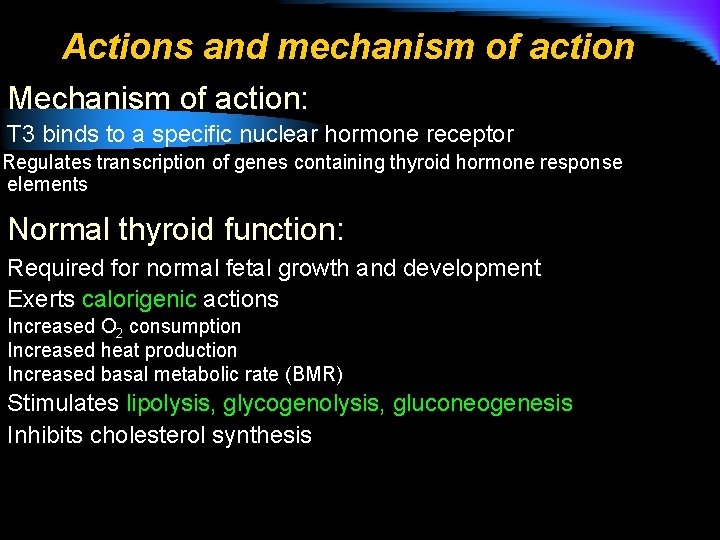 Actions and mechanism of action

Mechanism of action:

T3 binds to a specific nuclear hormone receptor

Regulates transcription of genes containing thyroid hormone response elements

Normal thyroid function:

Required for normal fetal growth and development

Exerts calorigenic actions

Increased $O_2$ consumption

Increased heat production

Increased basal metabolic rate (BMR)

Stimulates lipolysis, glycogenolysis, gluconeogenesis

Inhibits cholesterol synthesis